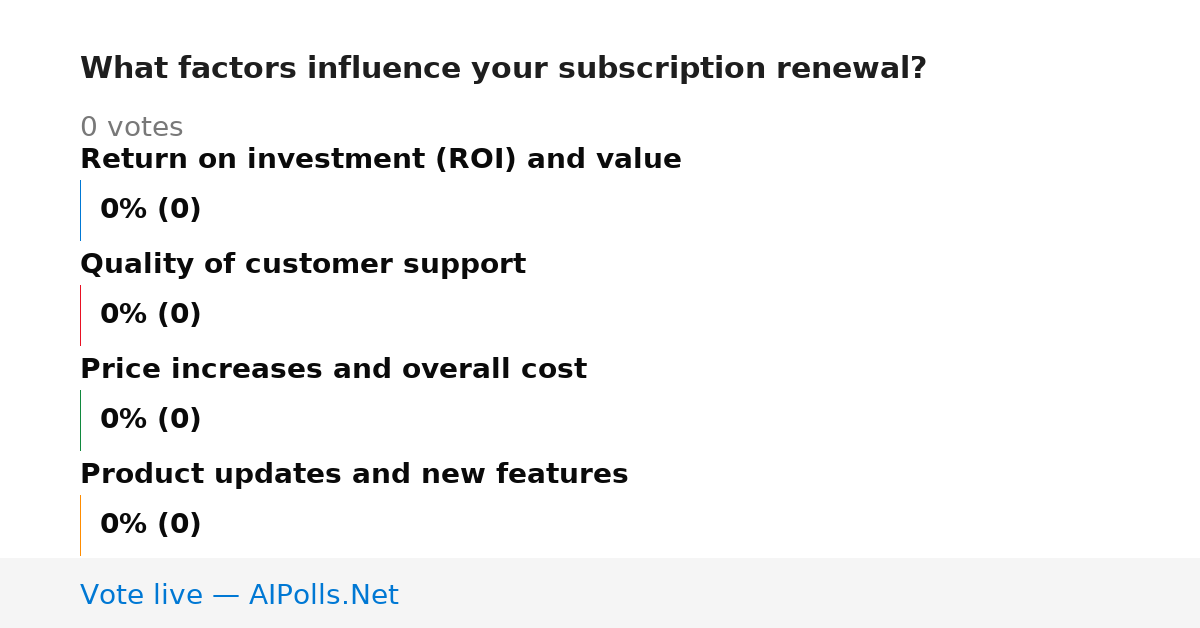 What factors influence your subscription renewal?

0 votes

Return on investment (ROI) and value

0% (0)

Quality of customer support

0% (0)

Price increases and overall cost

0% (0)

Product updates and new features

0% (0)

Vote live — AIPolls.Net